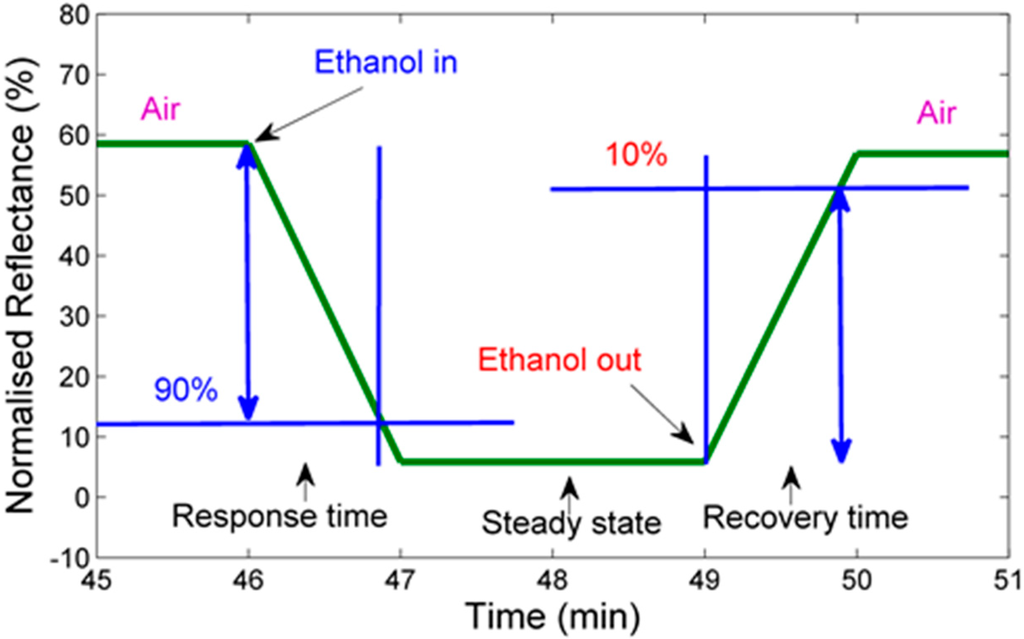 Normalised Reflectance (%)

80
70
60
50
40
30
20
10
0
-10

Air
Ethanol in
10%
Air
90%
Ethanol out
Response time
Steady state
Recovery time

45
46
47
48
49
50
51

Time (min)